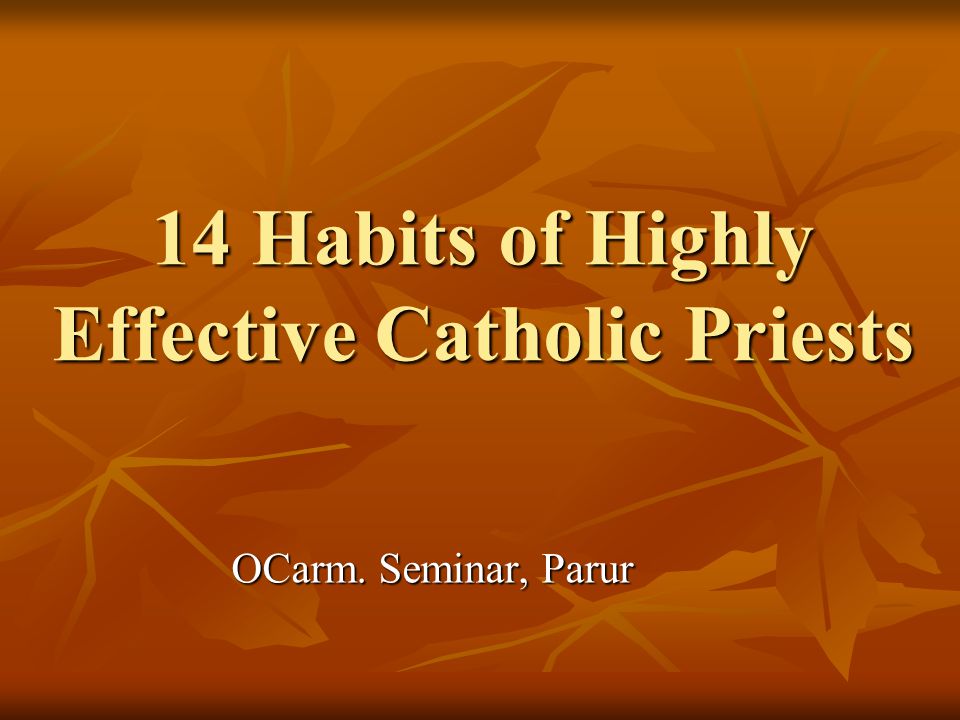 14 Habits of Highly Effective Catholic Priests

OCarm. Seminar, Parur